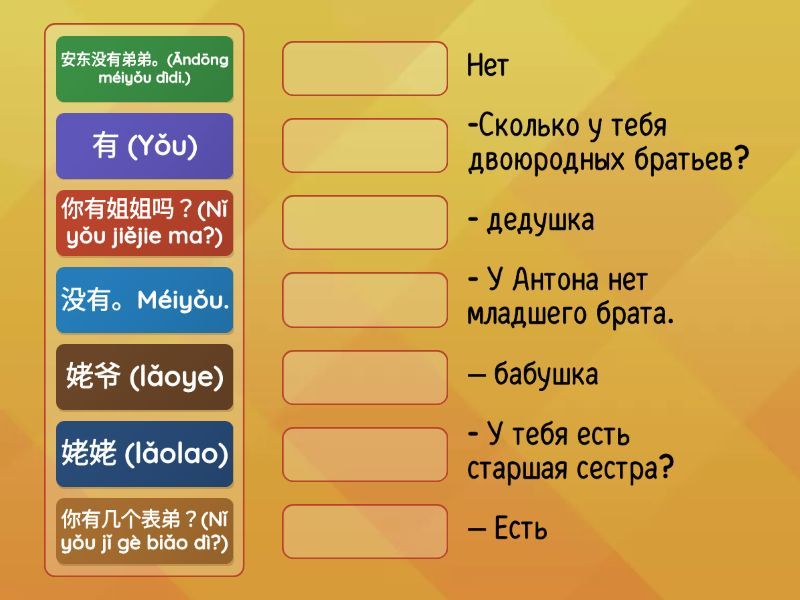 安东没有弟弟。(Āndōng méiyǒu dìdi.)

有 (Yǒu)

你有姐姐吗？(Nǐ yǒu jiějie ma?)

没有。Méiyǒu.

姥爷 (lǎoye)

姥姥 (lǎolao)

你有几个表弟？(Nǐ yǒu jǐ gè biǎo dì?)

Нет

-Сколько у тебя двоюродных братьев?

- дедушка

- У Антона нет младшего брата.

— бабушка

- У тебя есть старшая сестра?

— Есть